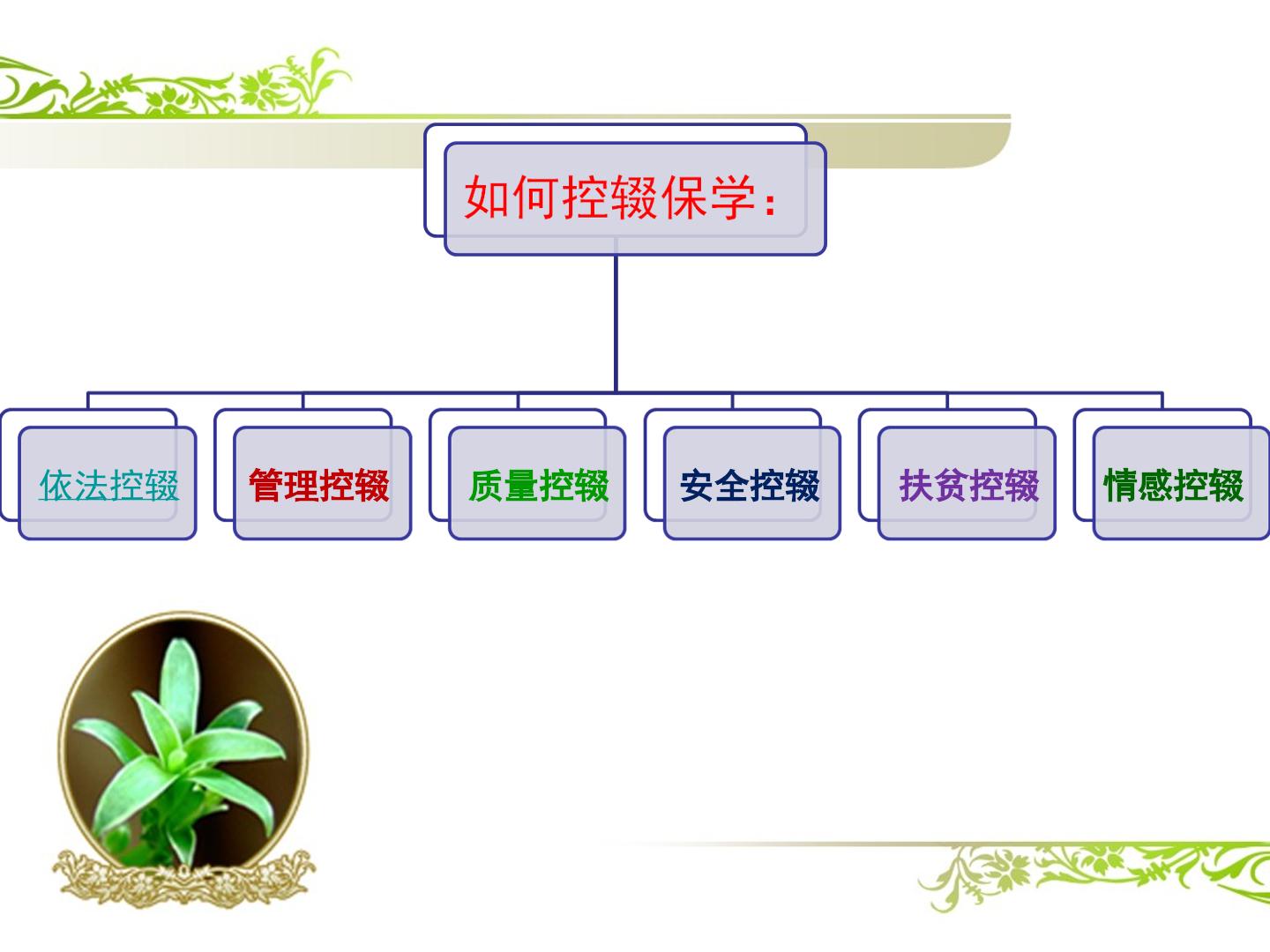 如何控辍保学:

依法控辍

管理控辍

质量控辍

安全控辍

扶贫控辍

情感控辍